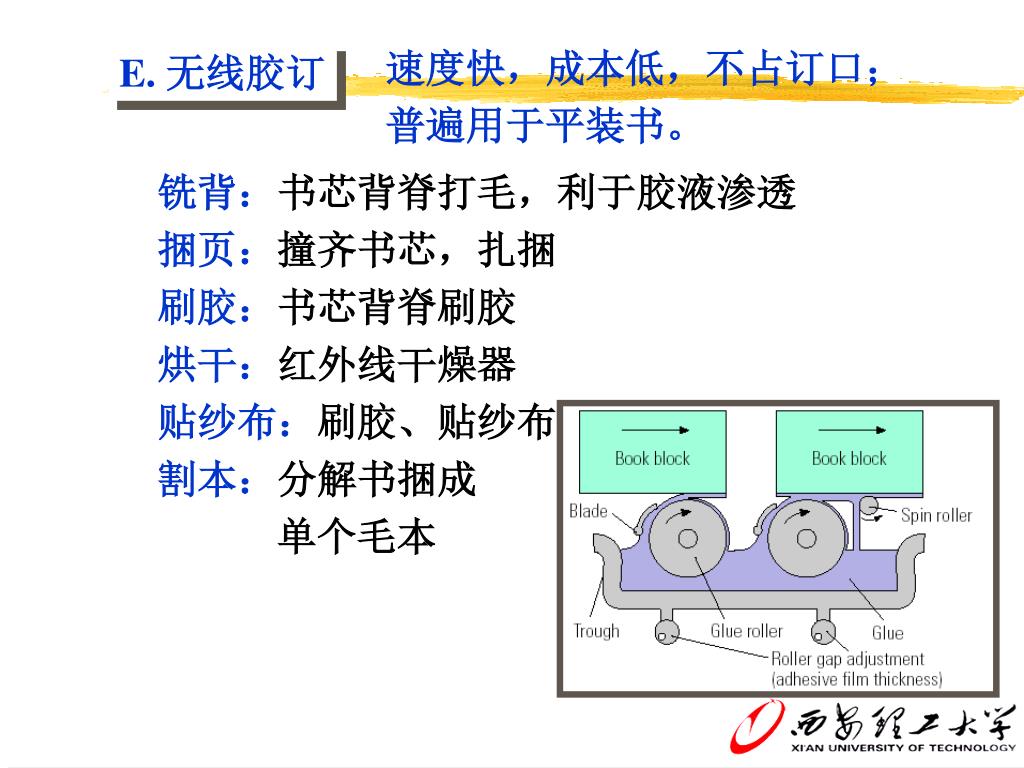 E. 无线胶订

速度快，成本低，不占订口；普遍用于平装书。

铣背：书芯背脊打毛，利于胶液渗透
捆页：撞齐书芯，扎捆
刷胶：书芯背脊刷胶
烘干：红外线干燥器
贴纱布：刷胶、贴纱布
割本：分解书捆成单个毛本

Book block
Book block
Blade
Spin roller
Trough
Glue roller
Glue
Roller gap adjustment (adhesive film thickness)

西安理工大学
XI'AN UNIVERSITY OF TECHNOLOGY